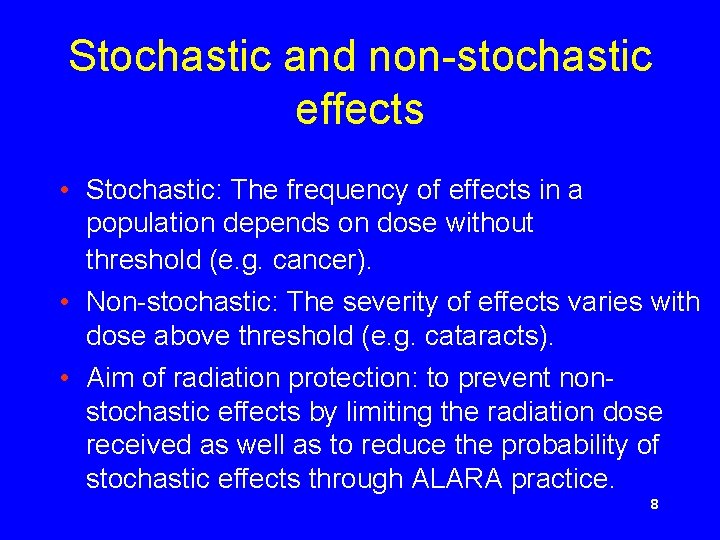 Stochastic and non-stochastic effects

• Stochastic: The frequency of effects in a population depends on dose without threshold (e.g. cancer).

• Non-stochastic: The severity of effects varies with dose above threshold (e.g. cataracts).

• Aim of radiation protection: to prevent non-stochastic effects by limiting the radiation dose received as well as to reduce the probability of stochastic effects through ALARA practice.

8